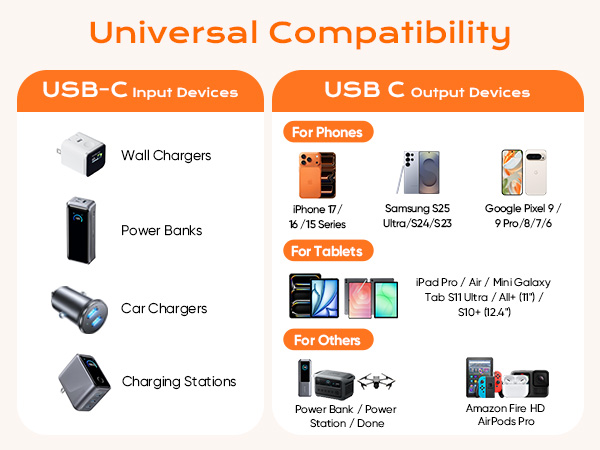 Universal Compatibility

USB-C Input Devices

Wall Chargers

Power Banks

Car Chargers

Charging Stations

USB C Output Devices

For Phones

iPhone 17 / 16 /15 Series

Samsung S25 Ultra/S24/S23

Google Pixel 9 / 9 Pro/8/7/6

For Tablets

iPad Pro / Air / Mini Galaxy Tab S11 Ultra / All+ (11") / S10+ (12.4")

For Others

Power Bank / Power Station / Done

Amazon Fire HD AirPods Pro